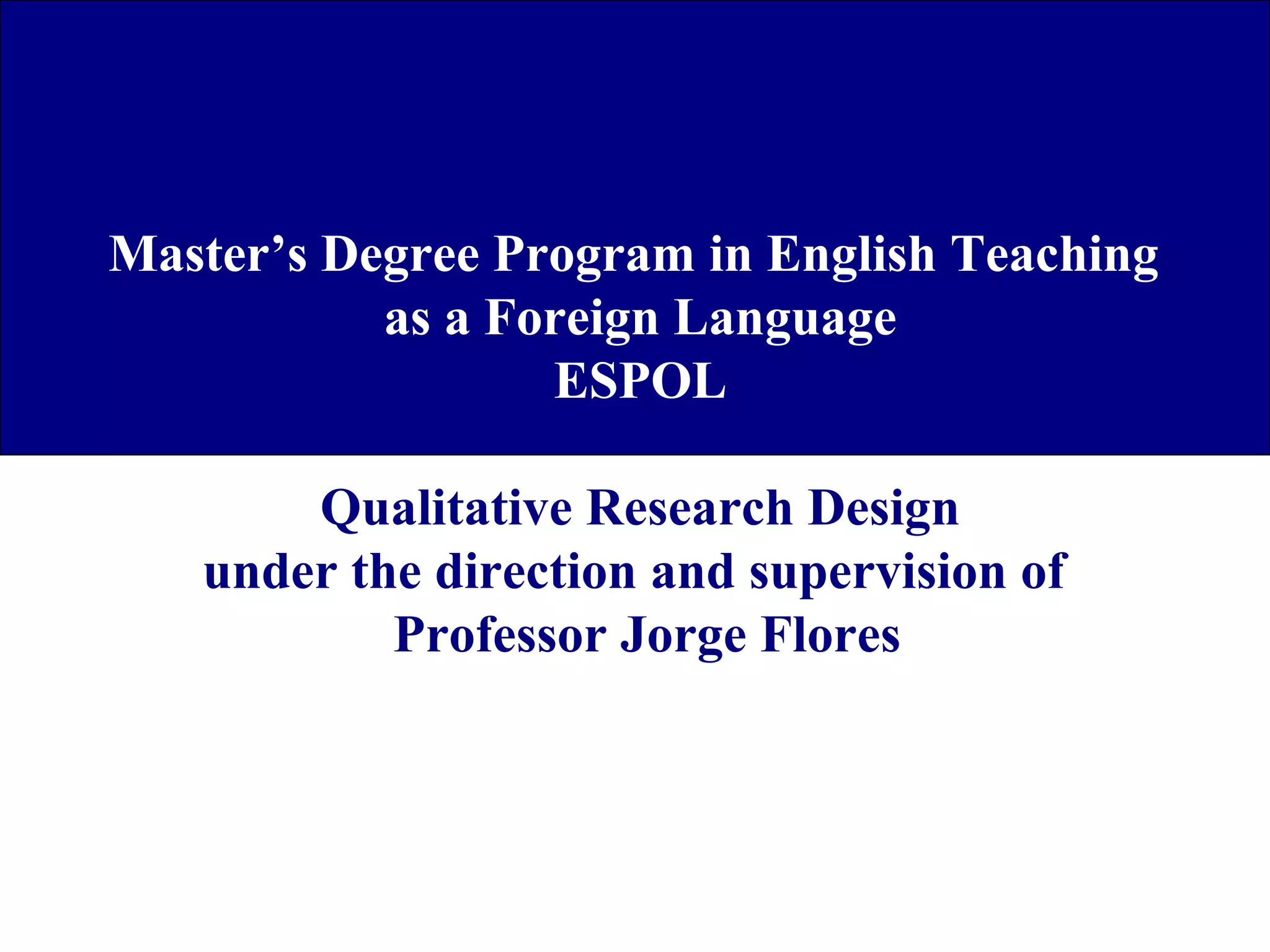 Master’s Degree Program in English Teaching as a Foreign Language
ESPOL

Qualitative Research Design
under the direction and supervision of
Professor Jorge Flores